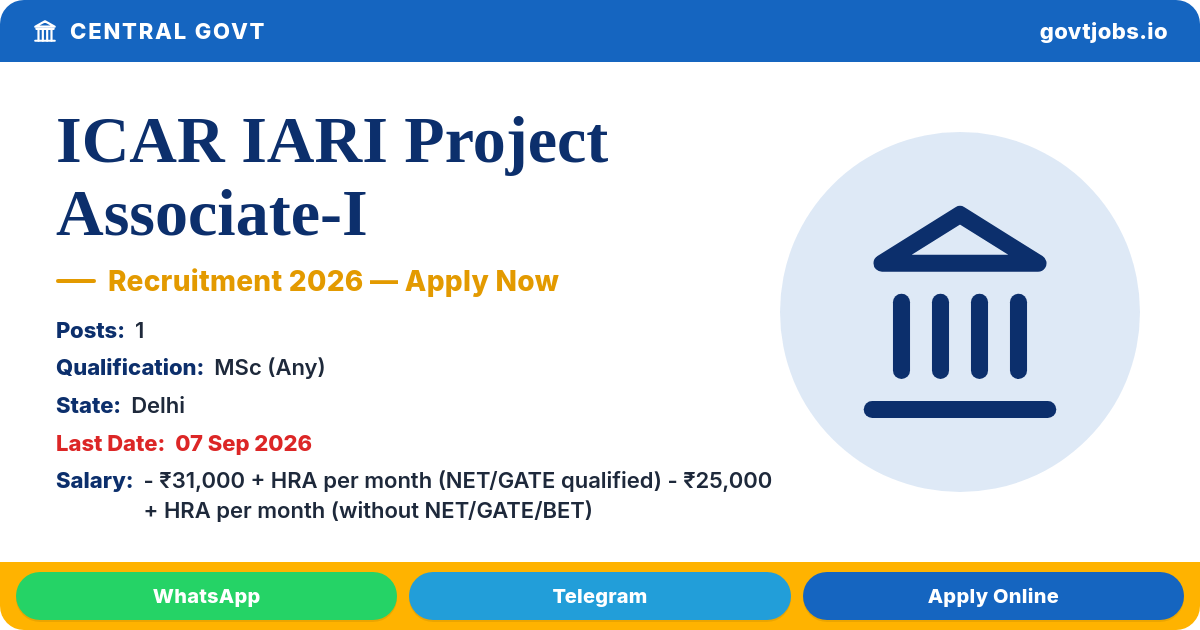 CENTRAL GOVT

govtjobs.io

ICAR IARI Project Associate-I

— Recruitment 2026 — Apply Now

Posts: 1

Qualification: MSc (Any)

State: Delhi

Last Date: 07 Sep 2026

Salary: - ₹31,000 + HRA per month (NET/GATE qualified) - ₹25,000 + HRA per month (without NET/GATE/BET)

WhatsApp

Telegram

Apply Online